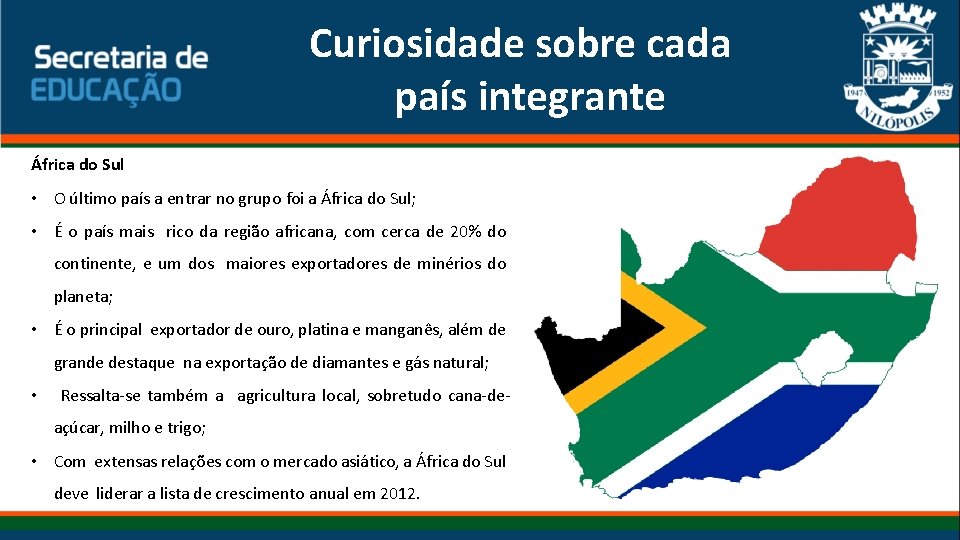 Secretaria de EDUCAÇÃO

Curiosidade sobre cada país integrante

1947 1952 NILÓPOLIS

África do Sul

• O último país a entrar no grupo foi a África do Sul;

• É o país mais rico da região africana, com cerca de 20% do continente, e um dos maiores exportadores de minérios do planeta;

• É o principal exportador de ouro, platina e manganês, além de grande destaque na exportação de diamantes e gás natural;

• Ressalta-se também a agricultura local, sobretudo cana-de-açúcar, milho e trigo;

• Com extensas relações com o mercado asiático, a África do Sul deve liderar a lista de crescimento anual em 2012.